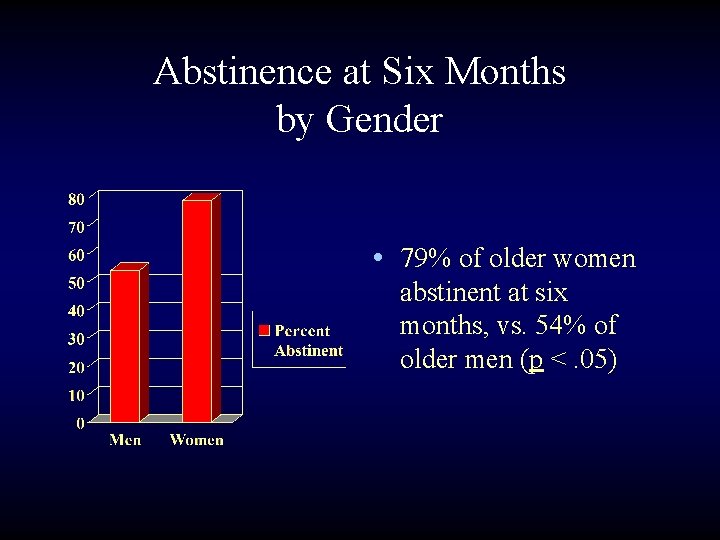 Abstinence at Six Months by Gender

80
70
60
50
40
30
20
10
0

Men Women

Percent Abstinent

• 79% of older women abstinent at six months, vs. 54% of older men (p < .05)